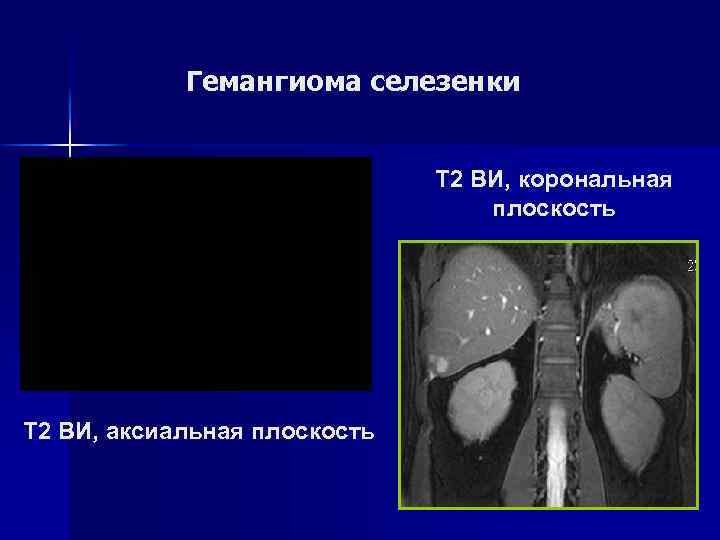 Гемангиома селезенки

Т2 ВИ, корональная плоскость

Т2 ВИ, аксиальная плоскость